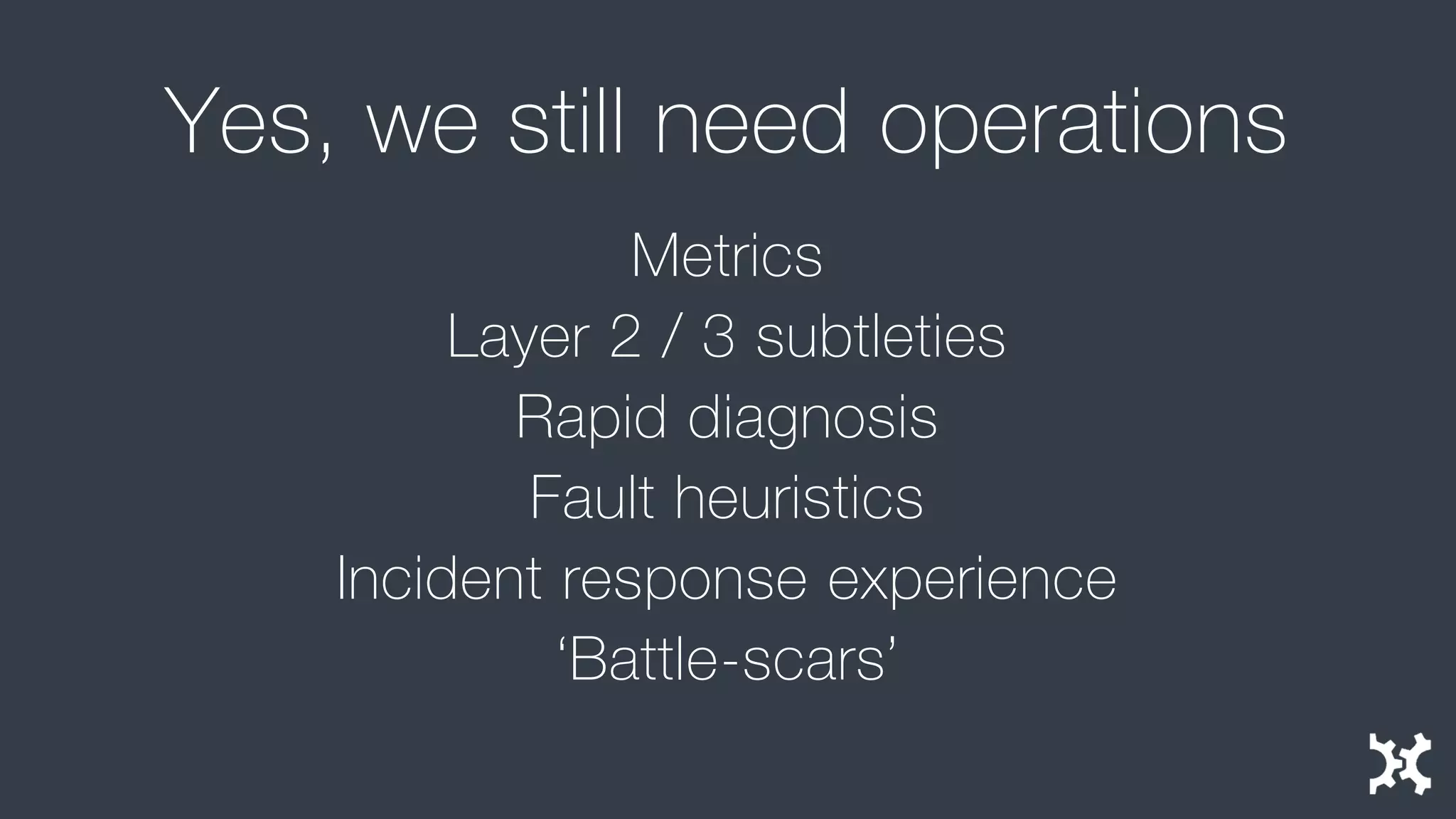 Yes, we still need operations

Metrics
Layer 2 / 3 subtleties
Rapid diagnosis
Fault heuristics
Incident response experience
‘Battle-scars’